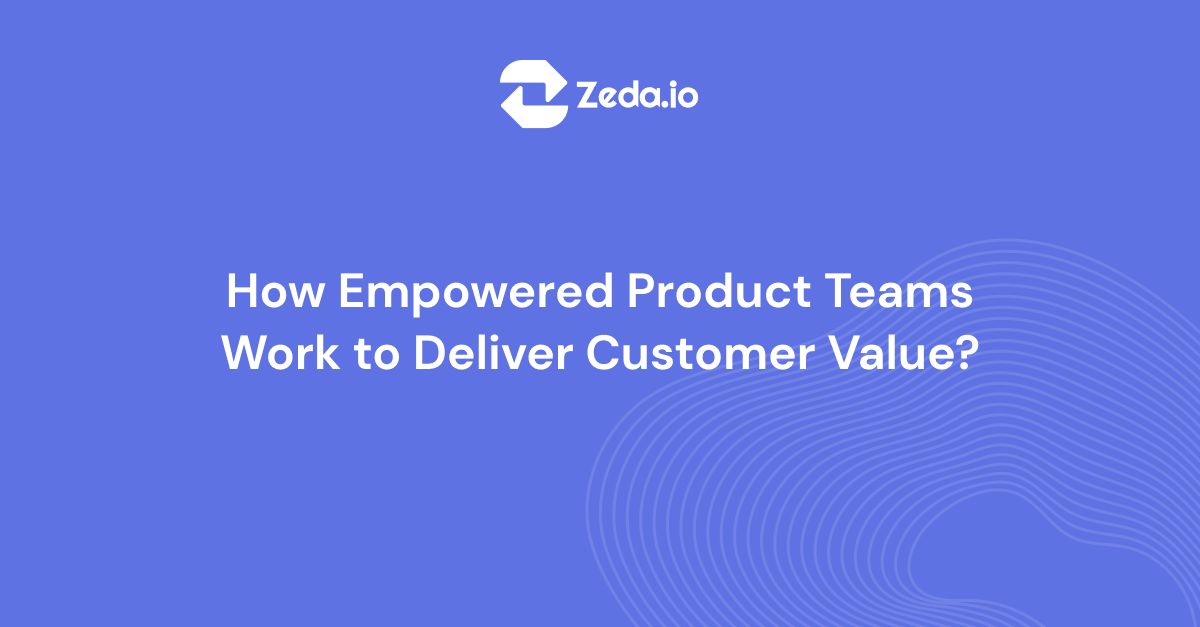 Zeda.io

How Empowered Product Teams Work to Deliver Customer Value?